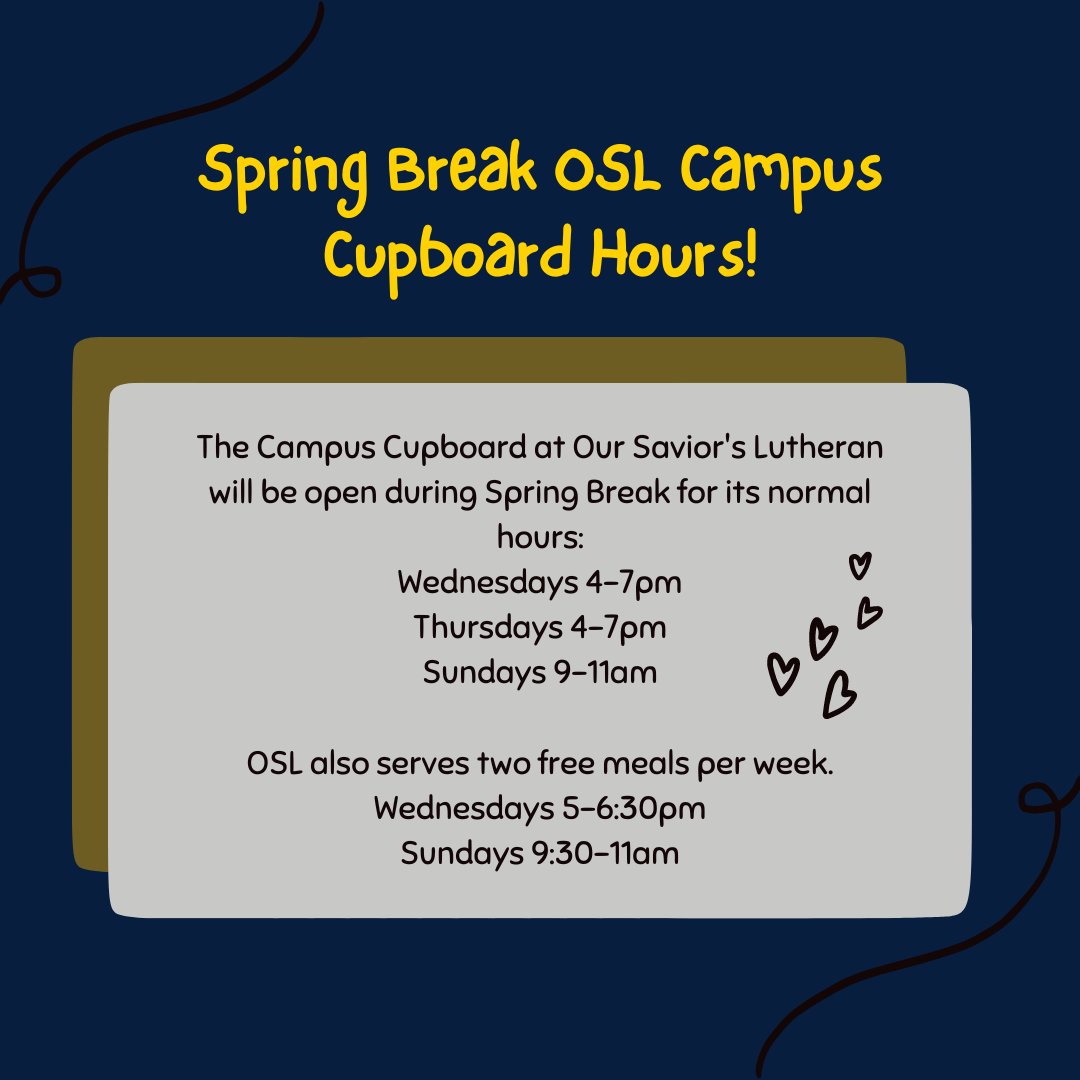 Spring Break OSL Campus Cupboard Hours!

The Campus Cupboard at Our Savior's Lutheran will be open during Spring Break for its normal hours:
Wednesdays 4-7pm
Thursdays 4-7pm
Sundays 9-11am

OSL also serves two free meals per week.
Wednesdays 5-6:30pm
Sundays 9:30-11am